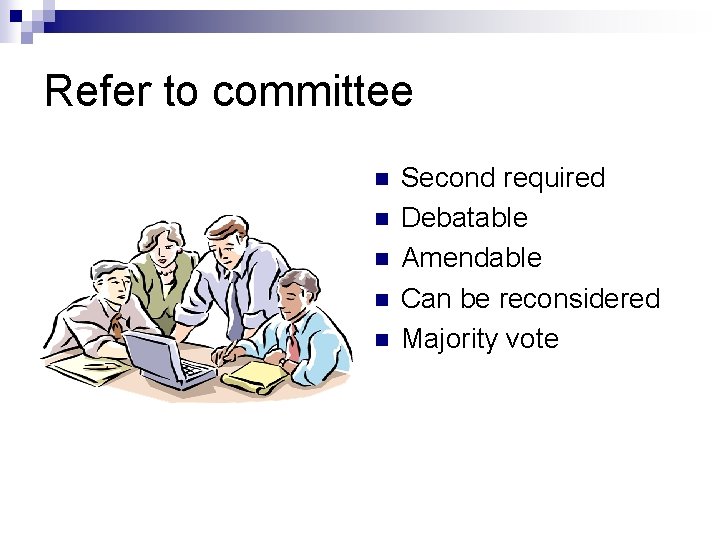 Refer to committee

- Second required
- Debatable
- Amendable
- Can be reconsidered
- Majority vote